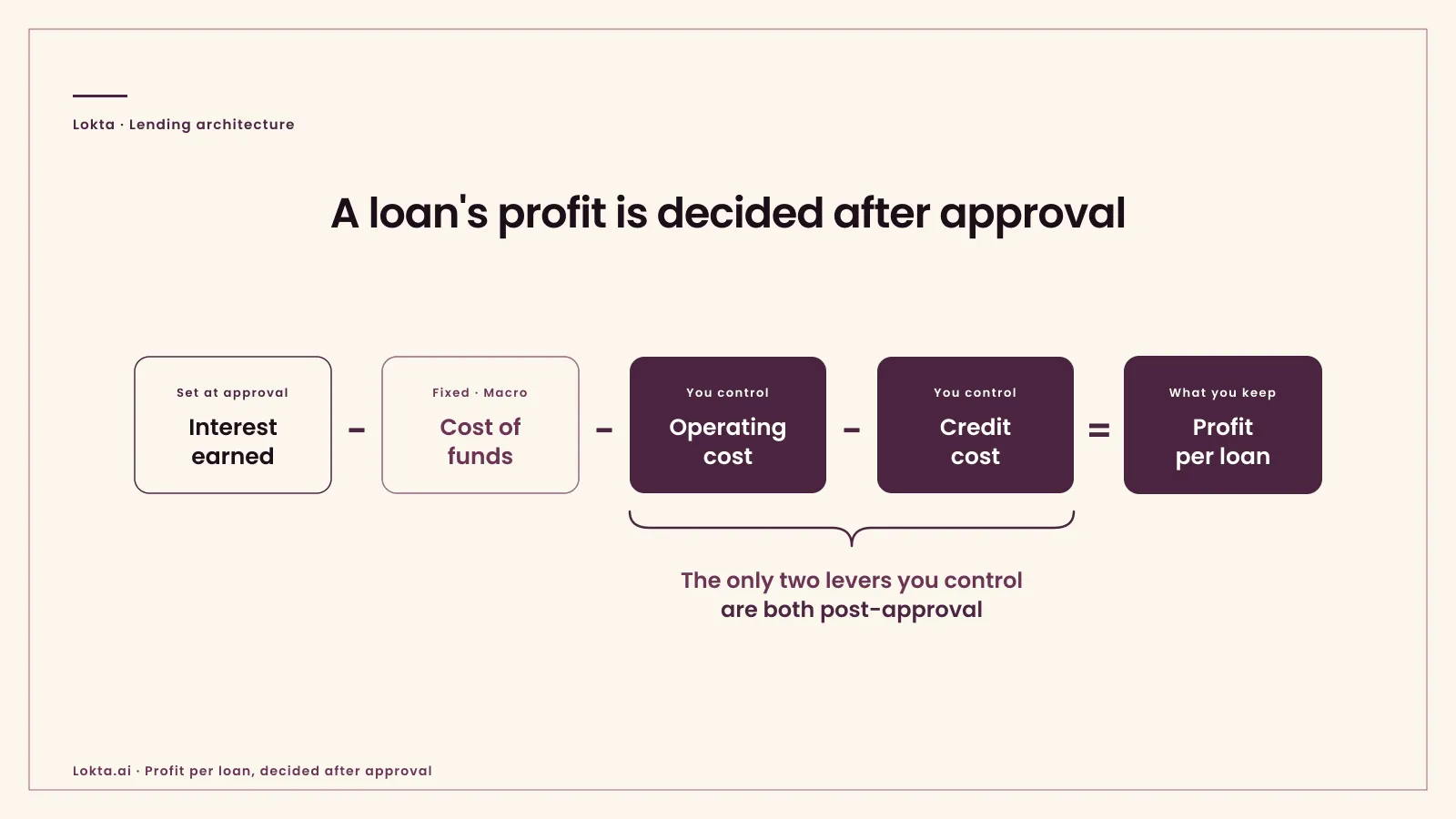 Lokta · Lending architecture

A loan's profit is decided after approval

Set at approval
Interest earned

−

Fixed · Macro
Cost of funds

−

You control
Operating cost

−

You control
Credit cost

=

What you keep
Profit per loan

The only two levers you control are both post-approval

Lokta.ai · Profit per loan, decided after approval